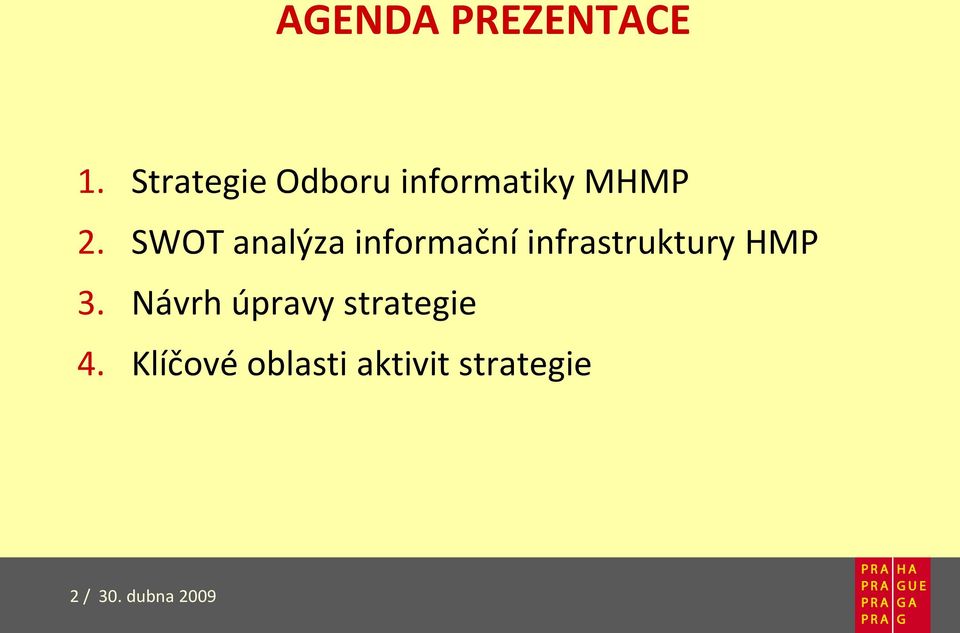 AGENDA PREZENTACE

1. Strategie Odboru informatiky MHMP
2. SWOT analýza informační infrastruktury HMP
3. Návrh úpravy strategie
4. Klíčové oblasti aktivit strategie

2 / 30. dubna 2009

PRA HA
PRA GUE
PRA GA
PRA G